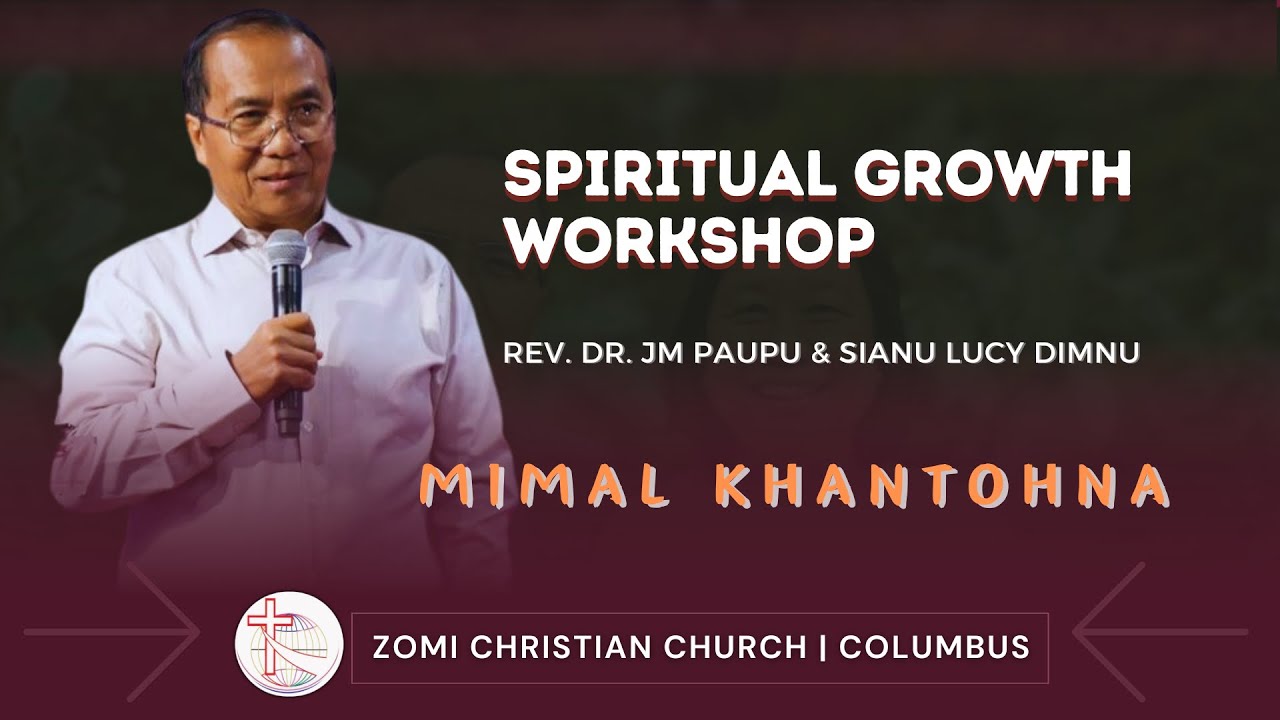 SPIRITUAL GROWTH WORKSHOP

REV. DR. JM PAUPU & SIANU LUCY DIMNU

MIMAL KHANTOHNA

ZOMI CHRISTIAN CHURCH | COLUMBUS